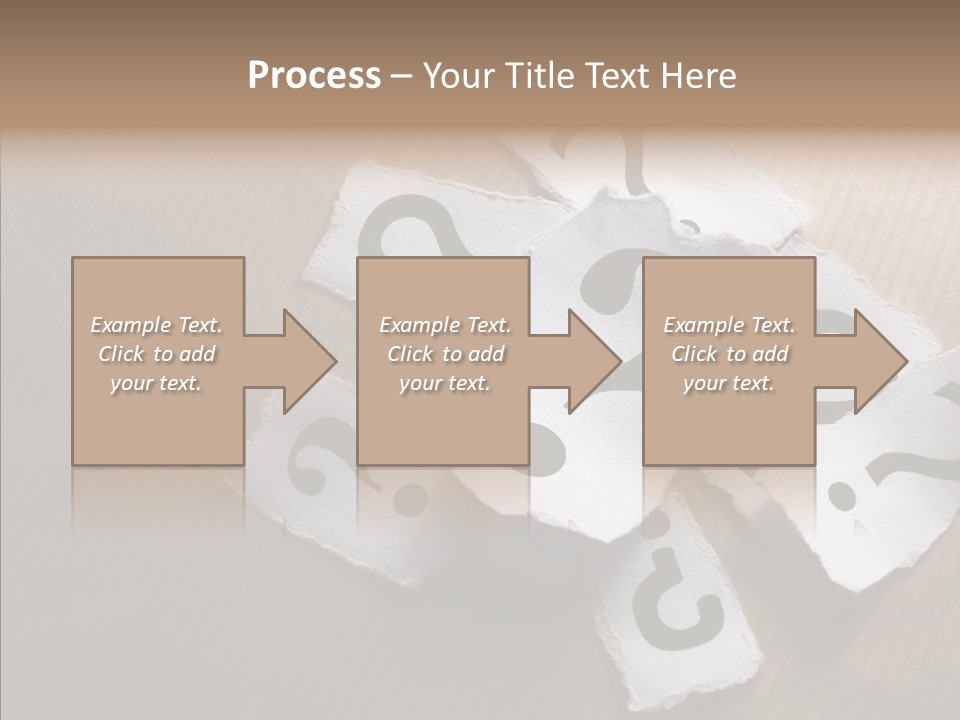 Process – Your Title Text Here

Example Text. Click to add your text.

Example Text. Click to add your text.

Example Text. Click to add your text.